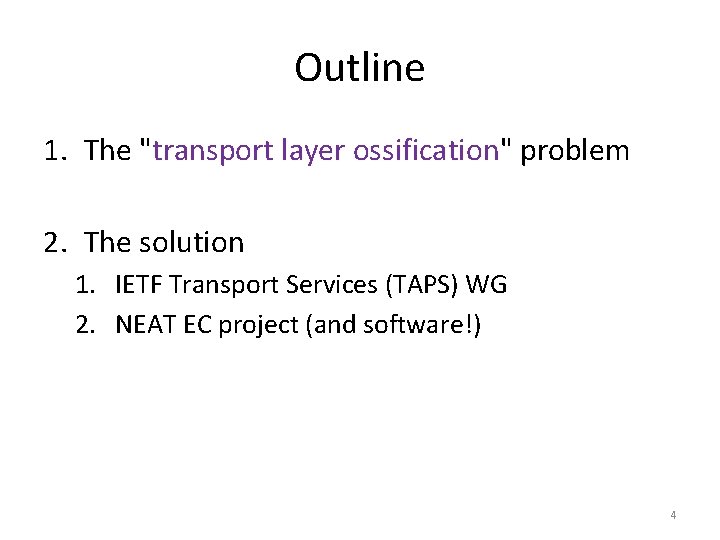 Outline

1. The "transport layer ossification" problem

2. The solution
   1. IETF Transport Services (TAPS) WG
   2. NEAT EC project (and software!)

4